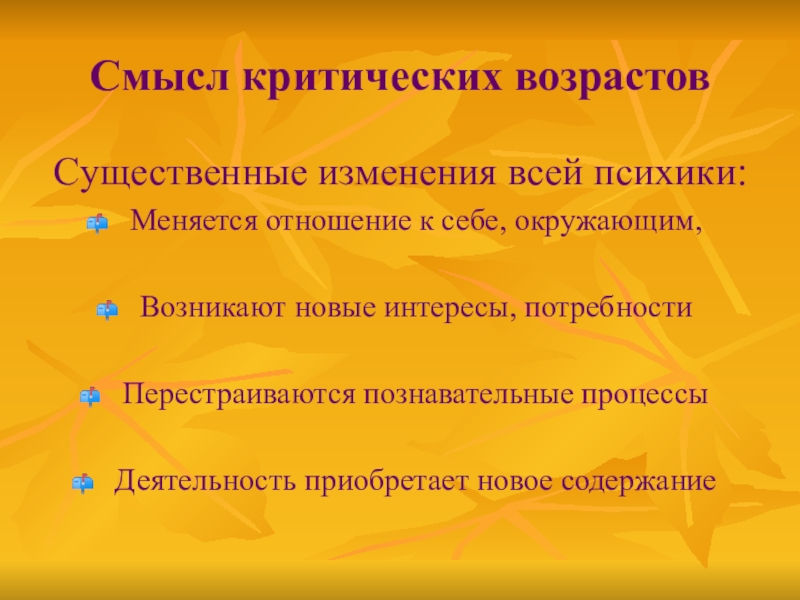 Смысл критических возрастов

Существенные изменения всей психики:

Меняется отношение к себе, окружающим,

Возникают новые интересы, потребности

Перестраиваются познавательные процессы

Деятельность приобретает новое содержание